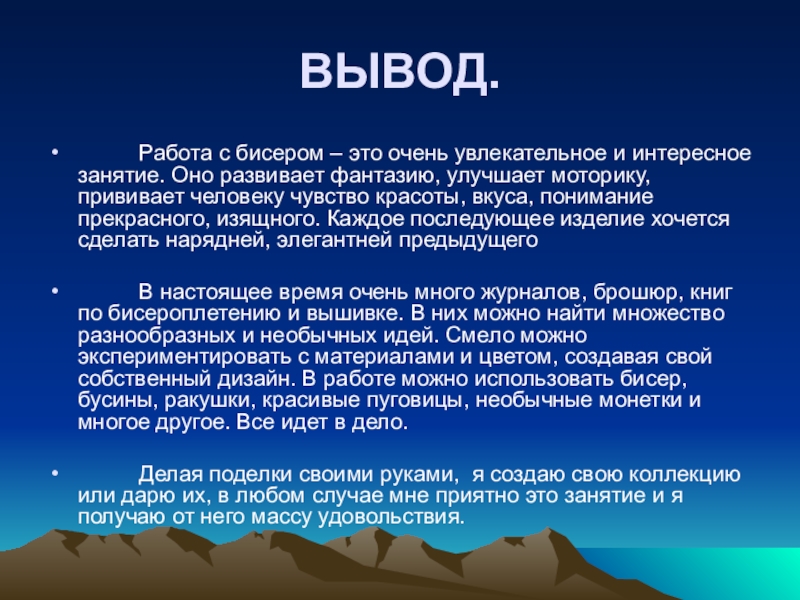 ВЫВОД.

• Работа с бисером – это очень увлекательное и интересное занятие. Оно развивает фантазию, улучшает моторику, прививает человеку чувство красоты, вкуса, понимание прекрасного, изящного. Каждое последующее изделие хочется сделать нарядней, элегантней предыдущего

• В настоящее время очень много журналов, брошюр, книг по бисероплетению и вышивке. В них можно найти множество разнообразных и необычных идей. Смело можно экспериментировать с материалами и цветом, создавая свой собственный дизайн. В работе можно использовать бисер, бусины, ракушки, красивые пуговицы, необычные монетки и многое другое. Все идет в дело.

• Делая поделки своими руками, я создаю свою коллекцию или дарю их, в любом случае мне приятно это занятие и я получаю от него массу удовольствия.